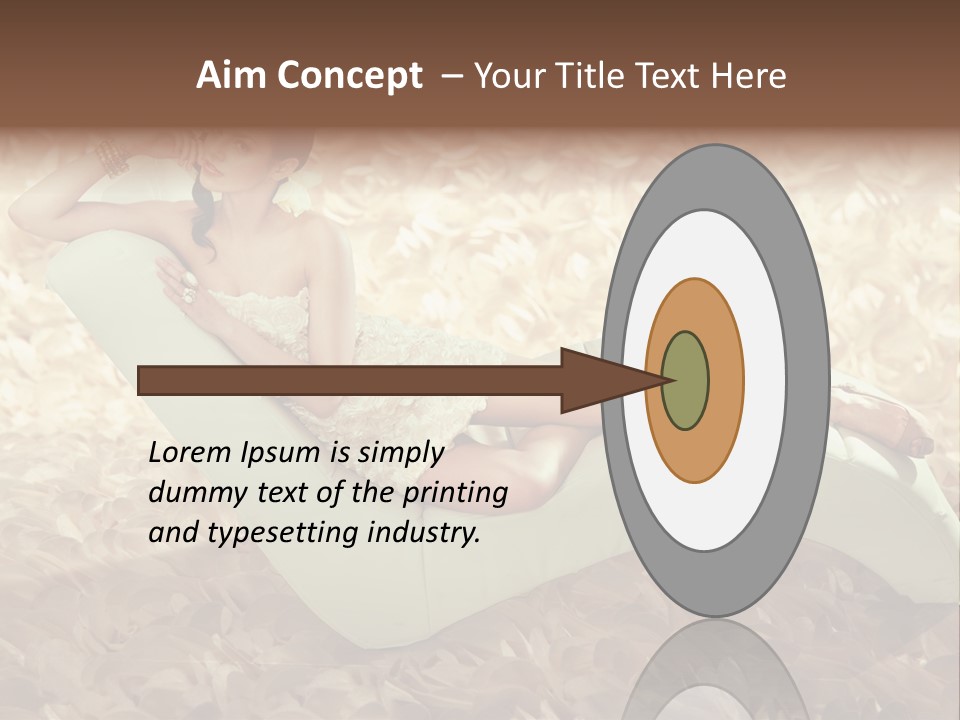 Aim Concept – Your Title Text Here

Lorem Ipsum is simply dummy text of the printing and typesetting industry.